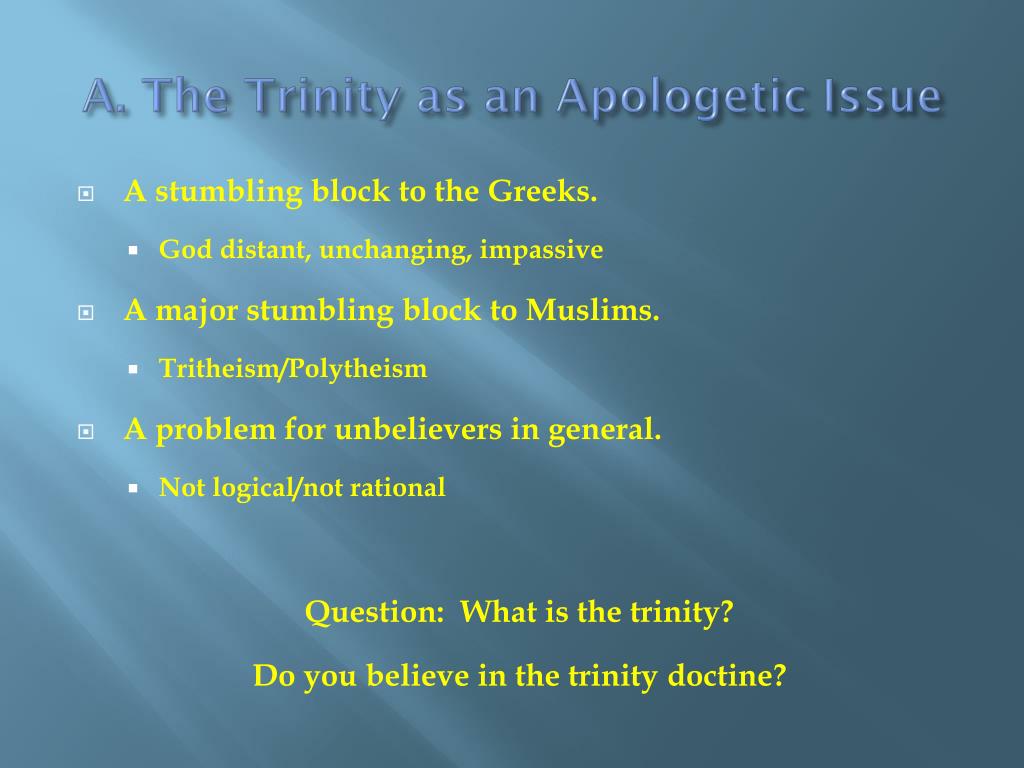 A. The Trinity as an Apologetic Issue

A stumbling block to the Greeks.

God distant, unchanging, impassive

A major stumbling block to Muslims.

Tritheism/Polytheism

A problem for unbelievers in general.

Not logical/not rational

Question: What is the trinity?

Do you believe in the trinity doctine?